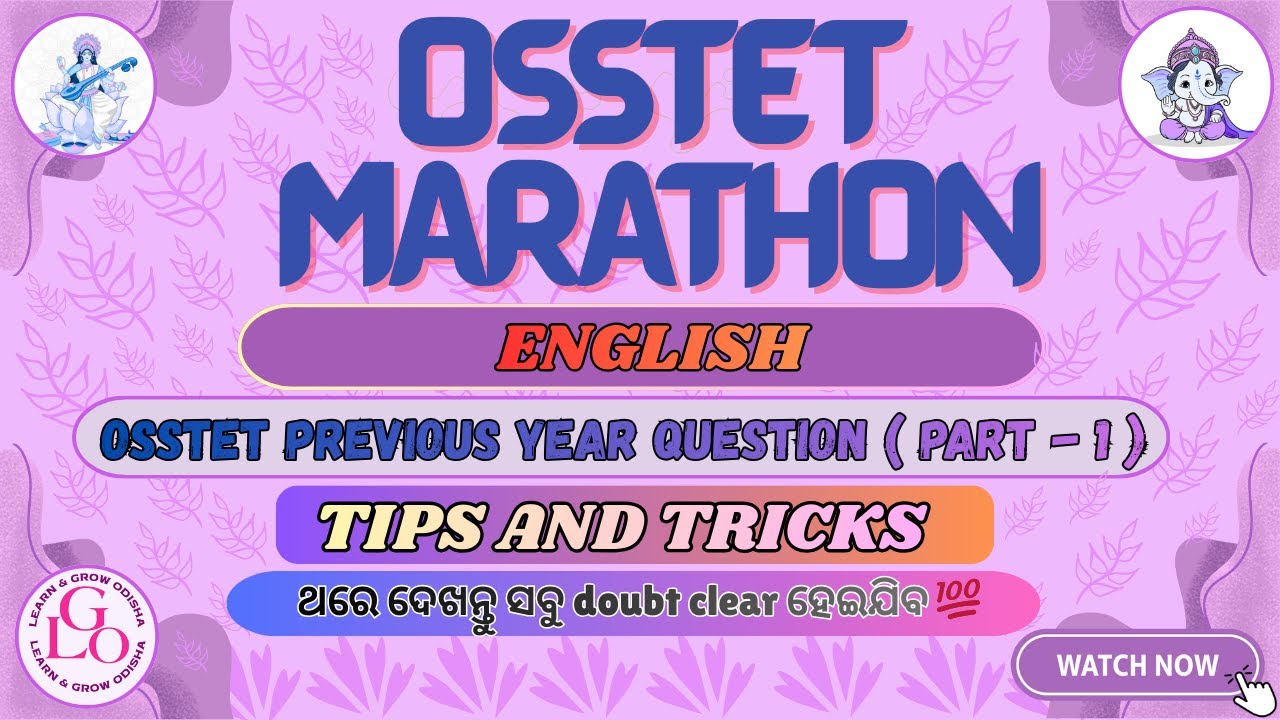 OSSTET MARATHON

ENGLISH

OSSTET PREVIOUS YEAR QUESTION ( PART - 1 )

TIPS AND TRICKS

ଥରେ ଦେଖନ୍ତୁ ସବୁ doubt clear ହେଇଯିବ 💯

LEARN & GROW ODISHA
GLO
LEARN & GROW ODISHA

WATCH NOW